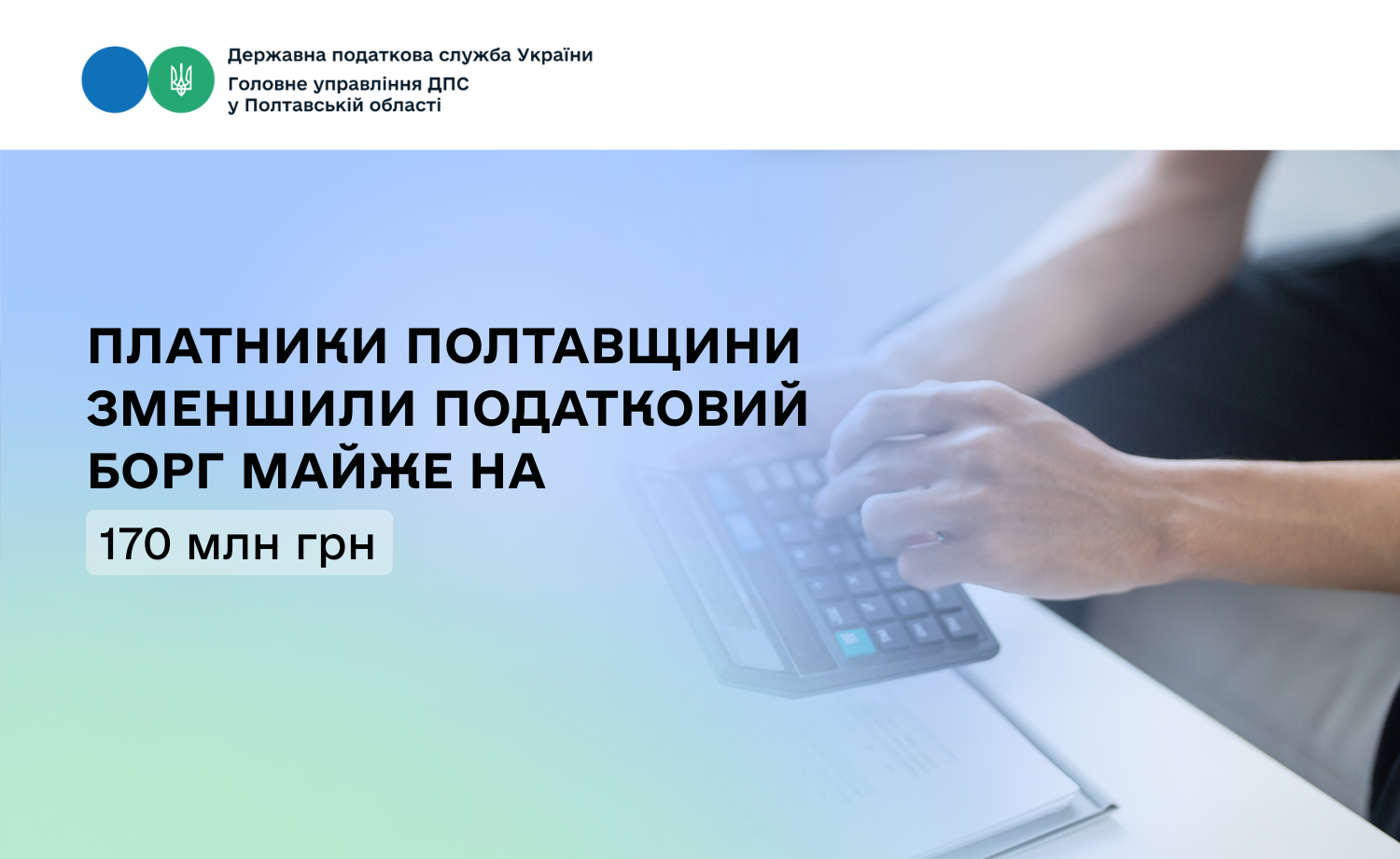 Державна податкова служба України
Головне управління ДПС
у Полтавській області

ПЛАТНИКИ ПОЛТАВЩИНИ ЗМЕНШИЛИ ПОДАТКОВИЙ БОРГ МАЙЖЕ НА

170 млн грн